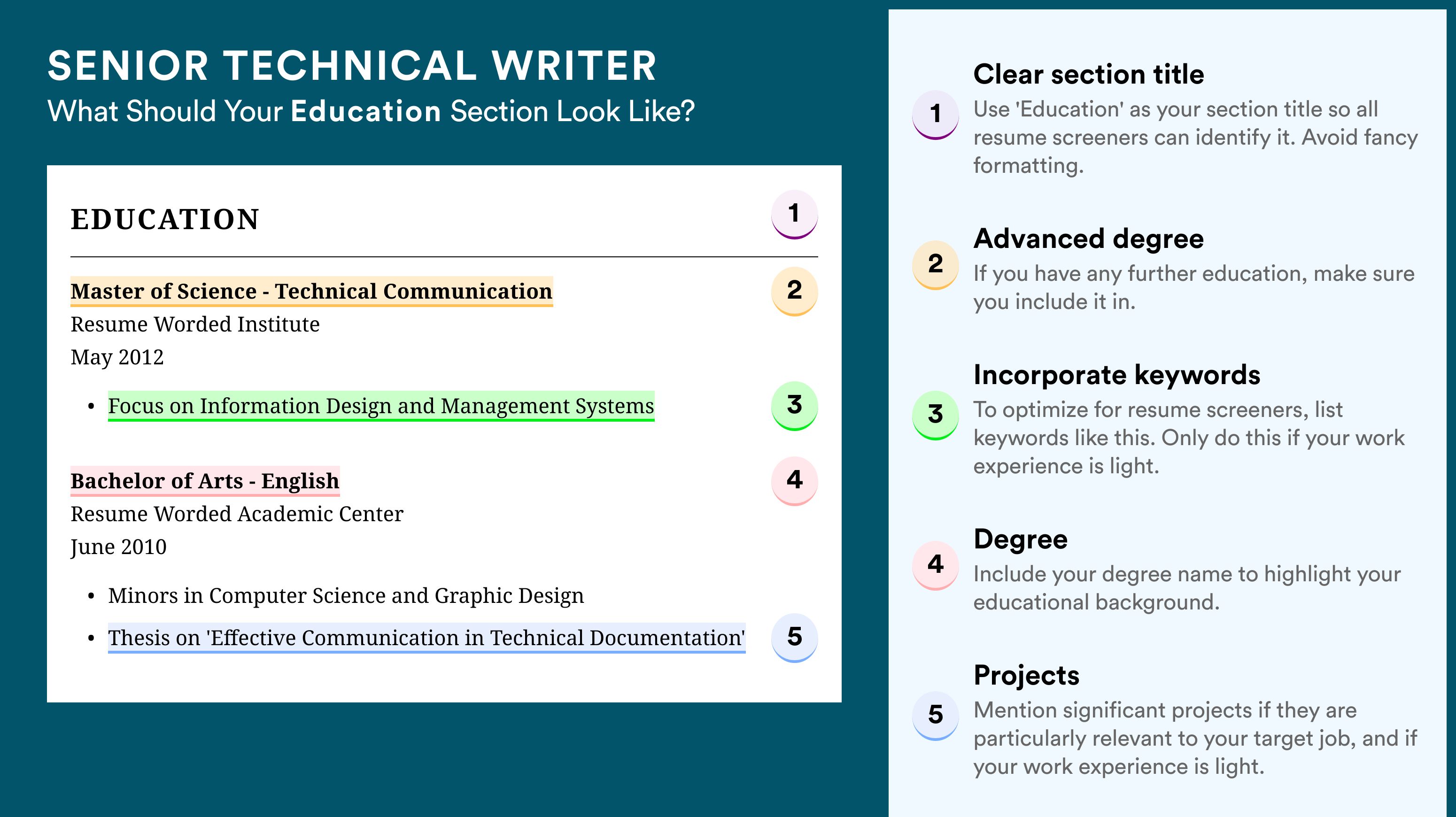 SENIOR TECHNICAL WRITER
What Should Your Education Section Look Like?

EDUCATION 1

Master of Science - Technical Communication 2
Resume Worded Institute
May 2012

• Focus on Information Design and Management Systems 3

Bachelor of Arts - English 4
Resume Worded Academic Center
June 2010

• Minors in Computer Science and Graphic Design
• Thesis on 'Effective Communication in Technical Documentation' 5

1 Clear section title
Use 'Education' as your section title so all resume screeners can identify it. Avoid fancy formatting.

2 Advanced degree
If you have any further education, make sure you include it in.

3 Incorporate keywords
To optimize for resume screeners, list keywords like this. Only do this if your work experience is light.

4 Degree
Include your degree name to highlight your educational background.

5 Projects
Mention significant projects if they are particularly relevant to your target job, and if your work experience is light.